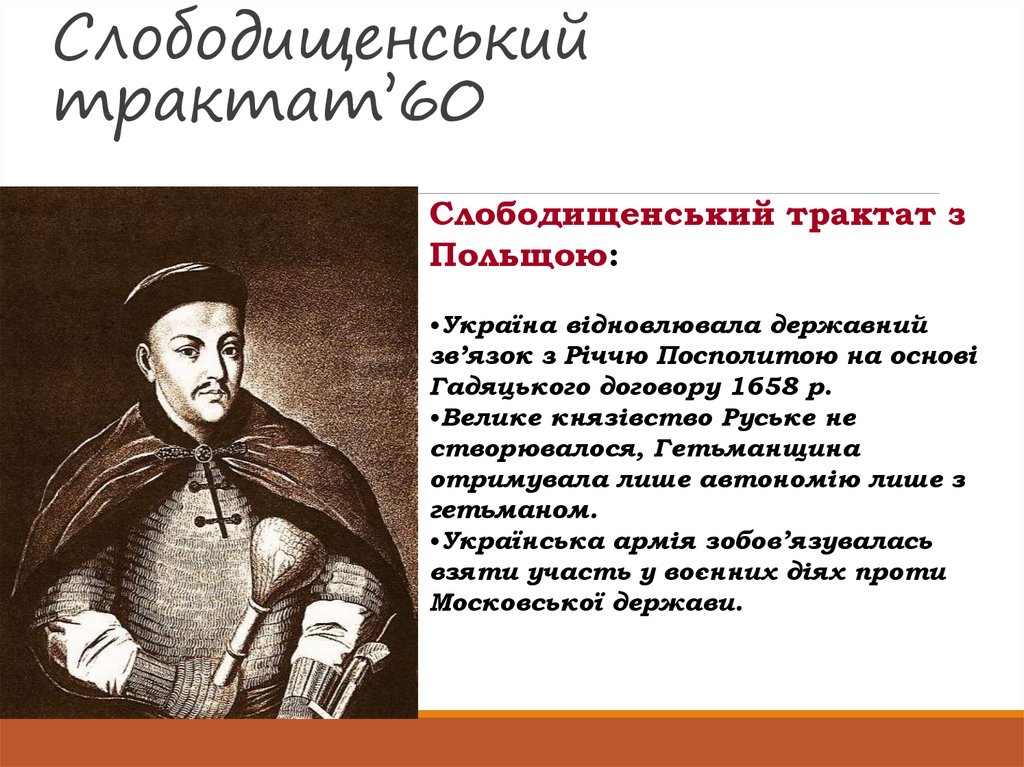 Слободищенський трактат’60

Слободищенський трактат з Польщою:

•Україна відновлювала державний зв’язок з Річчю Посполитою на основі Гадяцького договору 1658 р.
•Велике князівство Руське не створювалося, Гетьманщина отримувала лише автономію лише з гетьманом.
•Українська армія зобов’язувалась взяти участь у воєнних діях проти Московської держави.